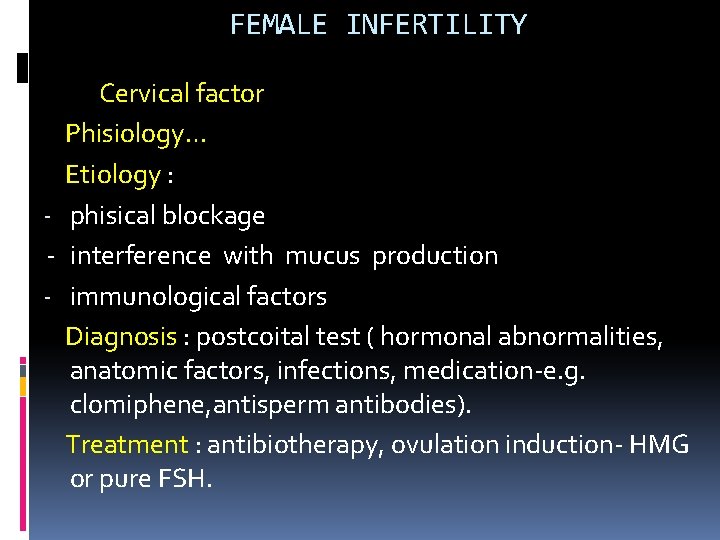 FEMALE INFERTILITY

Cervical factor

Phisiology…

Etiology :

- phisical blockage
- interference with mucus production
- immunological factors

Diagnosis : postcoital test ( hormonal abnormalities, anatomic factors, infections, medication-e.g. clomiphene,antisperm antibodies).

Treatment : antibiotherapy, ovulation induction- HMG or pure FSH.